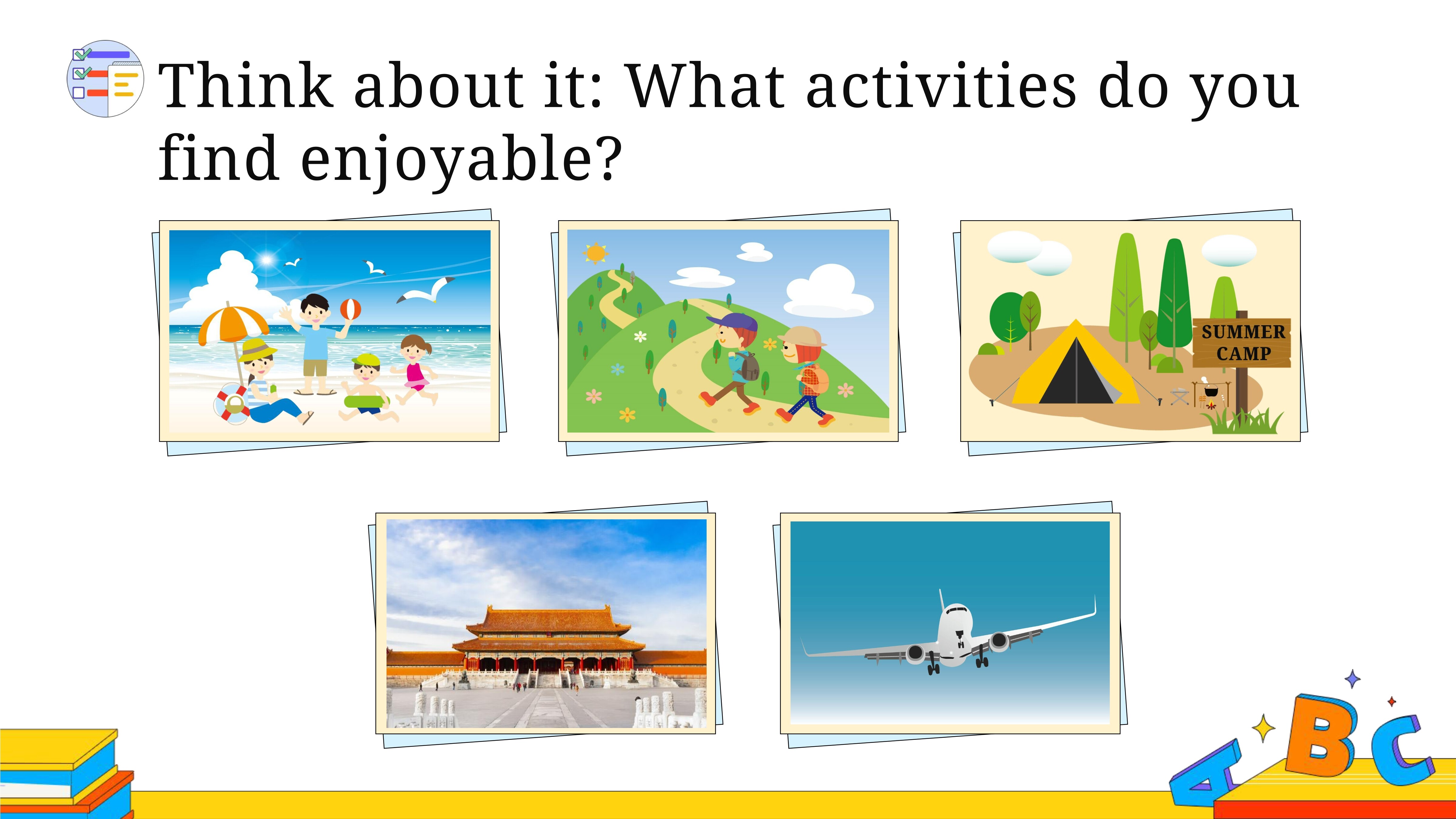 Think about it: What activities do you find enjoyable?

SUMMER CAMP

A B C